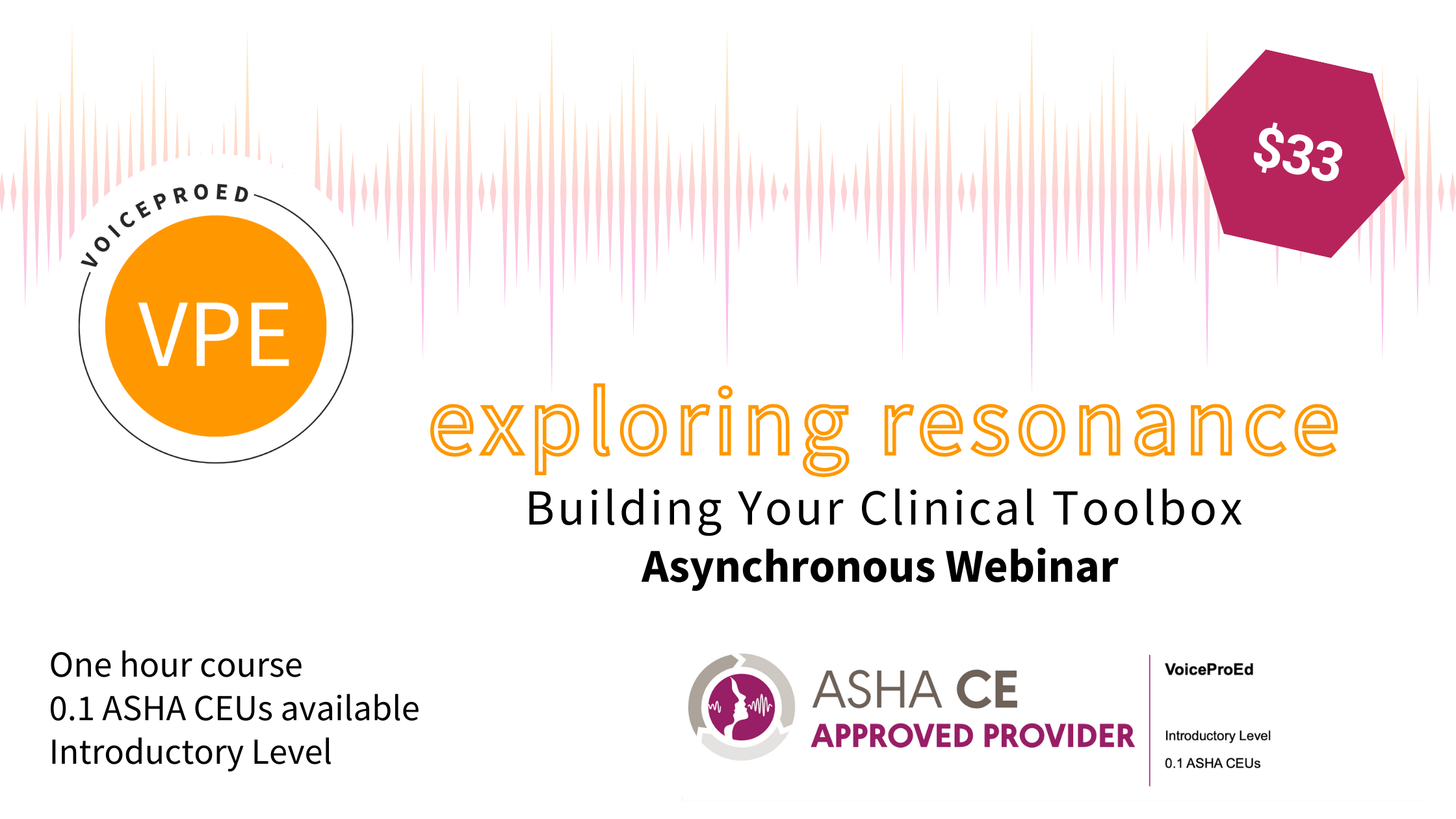 VOICEPROED
VPE

$33

exploring resonance
Building Your Clinical Toolbox
Asynchronous Webinar

One hour course
0.1 ASHA CEUs available
Introductory Level

ASHA CE
APPROVED PROVIDER

VoiceProEd

Introductory Level
0.1 ASHA CEUs